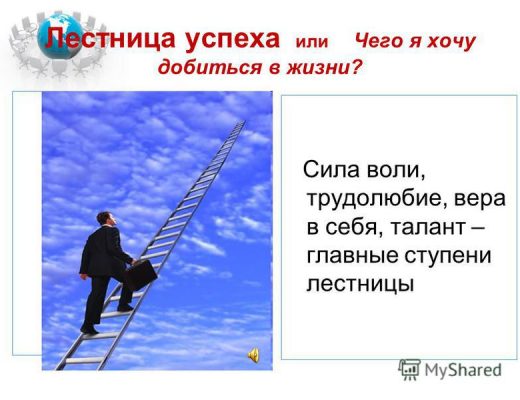 Лестница успеха или Чего я хочу добиться в жизни?

Сила воли, трудолюбие, вера в себя, талант – главные ступени лестницы

MyShared